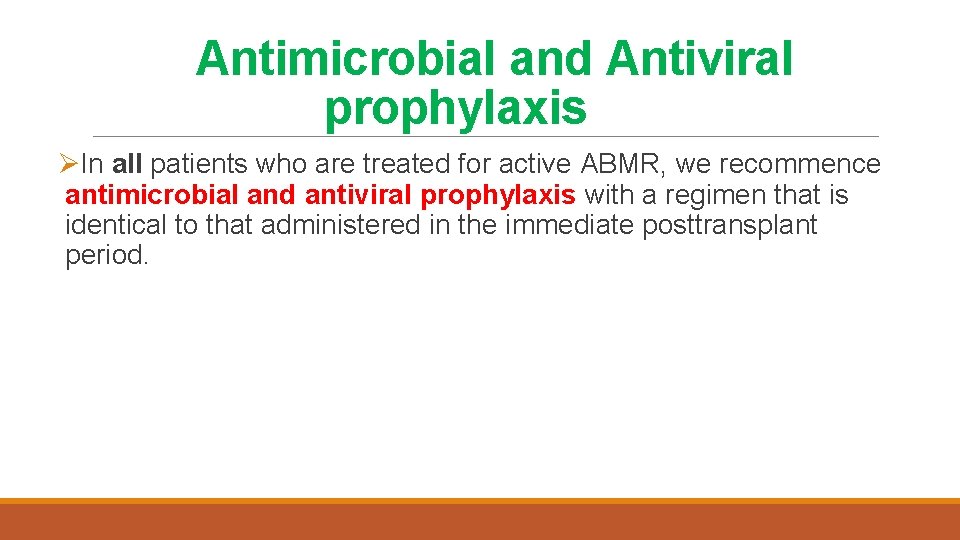 Antimicrobial and Antiviral prophylaxis

➢In all patients who are treated for active ABMR, we recommence antimicrobial and antiviral prophylaxis with a regimen that is identical to that administered in the immediate posttransplant period.